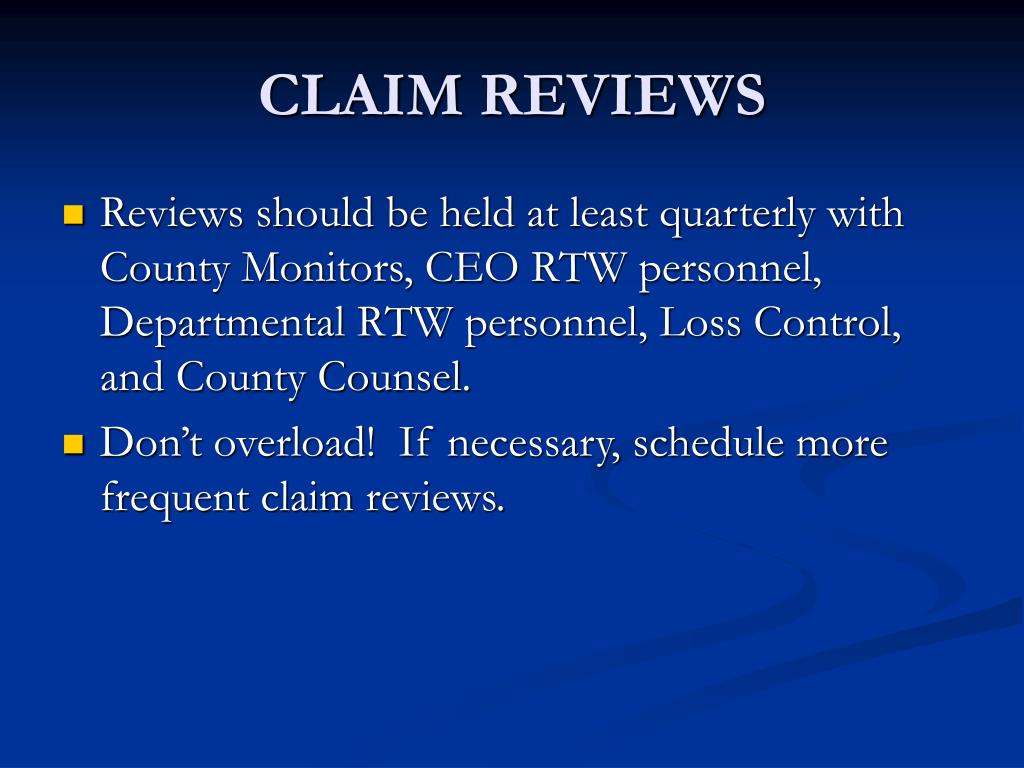 CLAIM REVIEWS

Reviews should be held at least quarterly with County Monitors, CEO RTW personnel, Departmental RTW personnel, Loss Control, and County Counsel.

Don't overload! If necessary, schedule more frequent claim reviews.